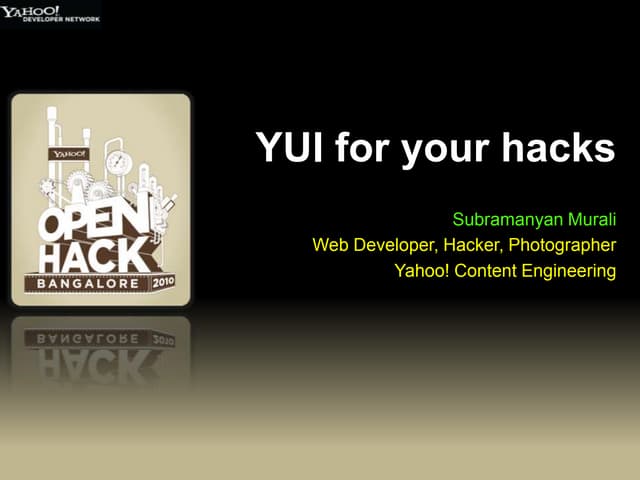 YAHOO! DEVELOPER NETWORK

YAHOO!

OPEN HACK

BANGALORE 2010

YUI for your hacks

Subramanyan Murali
Web Developer, Hacker, Photographer
Yahoo! Content Engineering